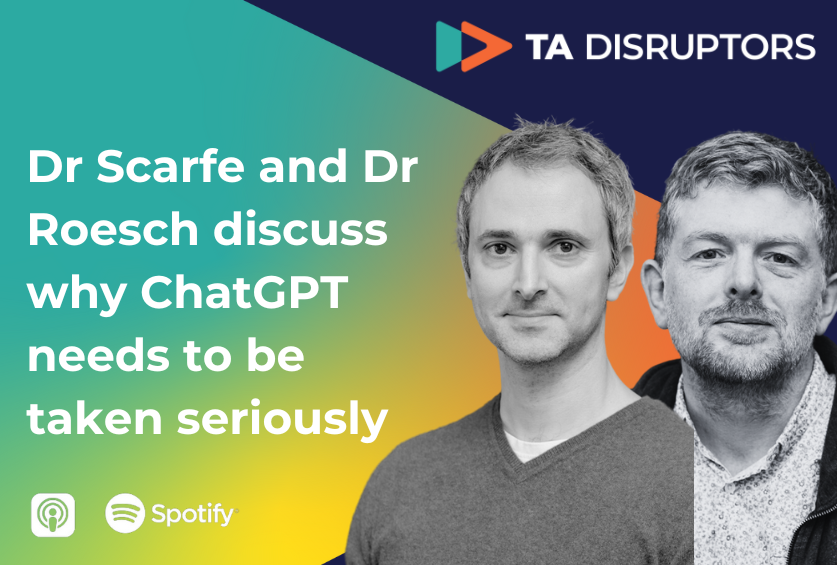 TA DISRUPTORS

Dr Scarfe and Dr Roesch discuss why ChatGPT needs to be taken seriously

Spotify